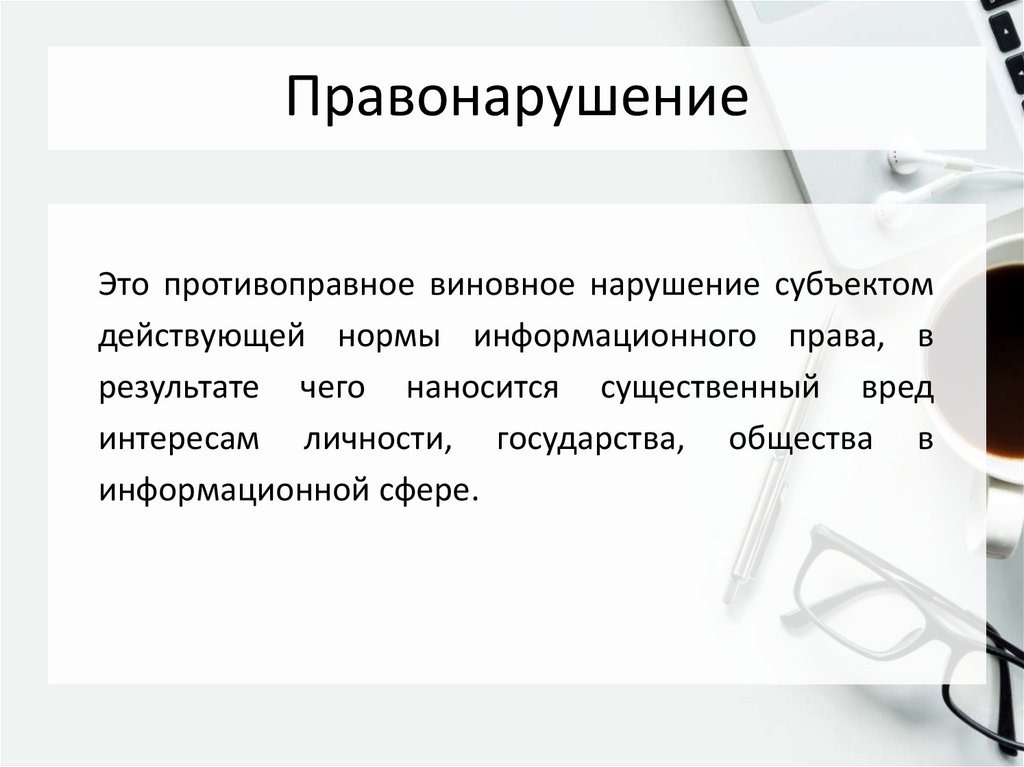 Правонарушение

Это противоправное виновное нарушение субъектом действующей нормы информационного права, в результате чего наносится существенный вред интересам личности, государства, общества в информационной сфере.